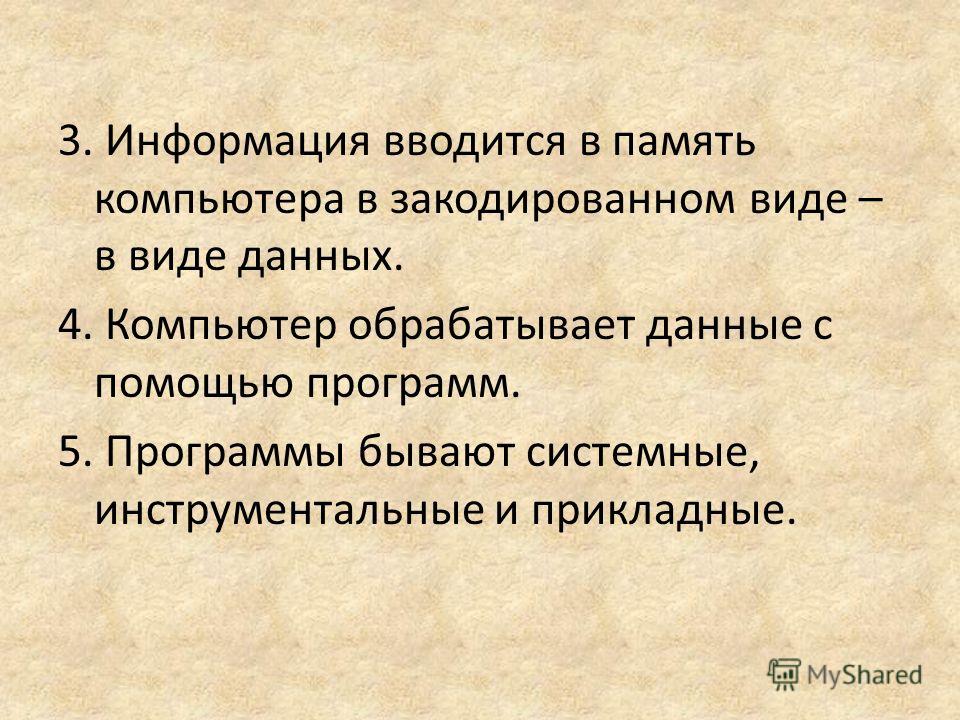 3. Информация вводится в память компьютера в закодированном виде – в виде данных.

4. Компьютер обрабатывает данные с помощью программ.

5. Программы бывают системные, инструментальные и прикладные.

MyShared